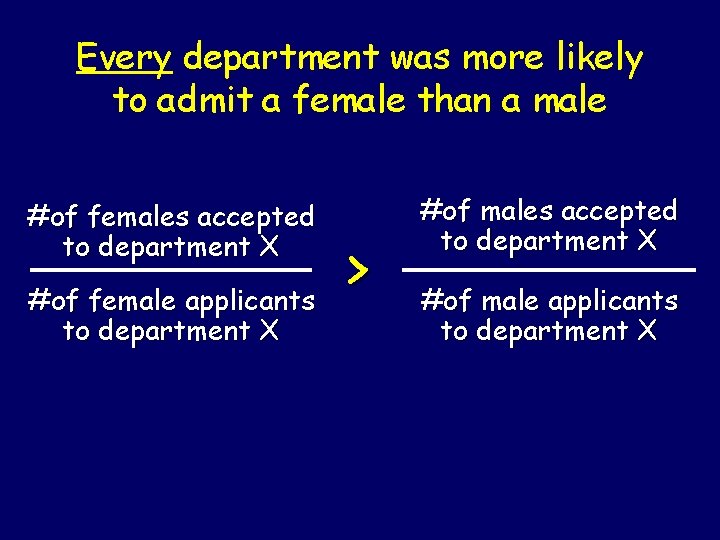 Every department was more likely to admit a female than a male

$\frac{\text{\#of females accepted to department X}}{\text{\#of female applicants to department X}} > \frac{\text{\#of males accepted to department X}}{\text{\#of male applicants to department X}}$